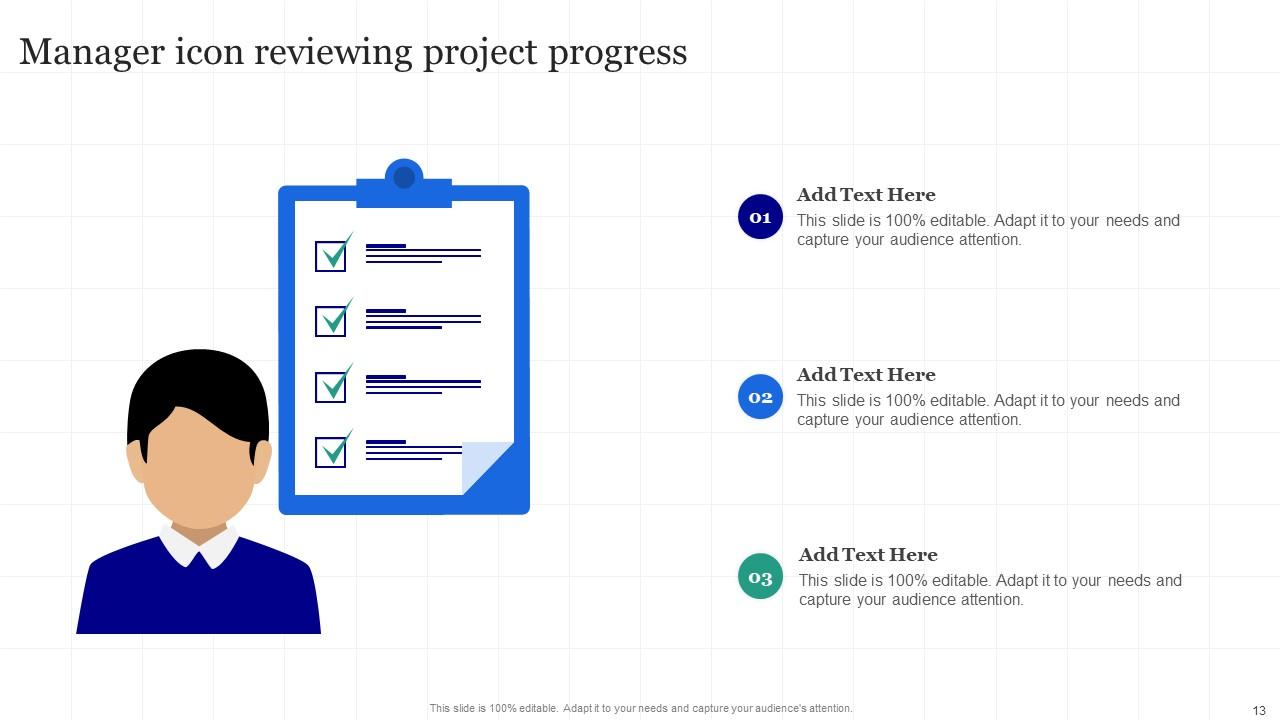 Manager icon reviewing project progress

01
Add Text Here
This slide is 100% editable. Adapt it to your needs and capture your audience attention.

02
Add Text Here
This slide is 100% editable. Adapt it to your needs and capture your audience attention.

03
Add Text Here
This slide is 100% editable. Adapt it to your needs and capture your audience attention.

This slide is 100% editable. Adapt it to your needs and capture your audience's attention.

13